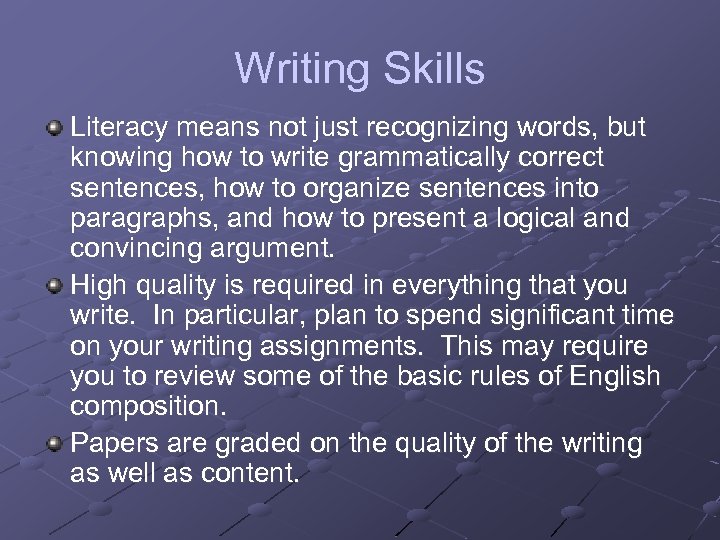 Writing Skills

Literacy means not just recognizing words, but knowing how to write grammatically correct sentences, how to organize sentences into paragraphs, and how to present a logical and convincing argument.

High quality is required in everything that you write.  In particular, plan to spend significant time on your writing assignments.  This may require you to review some of the basic rules of English composition.

Papers are graded on the quality of the writing as well as content.